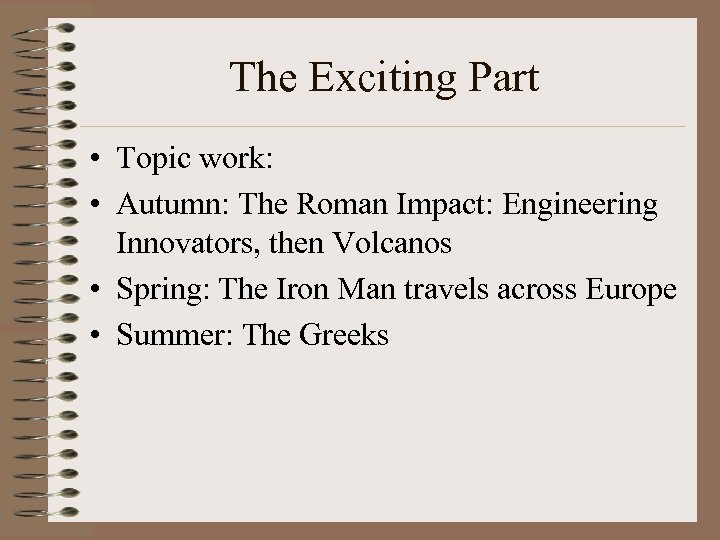 The Exciting Part

• Topic work:
• Autumn: The Roman Impact: Engineering Innovators, then Volcanos
• Spring: The Iron Man travels across Europe
• Summer: The Greeks